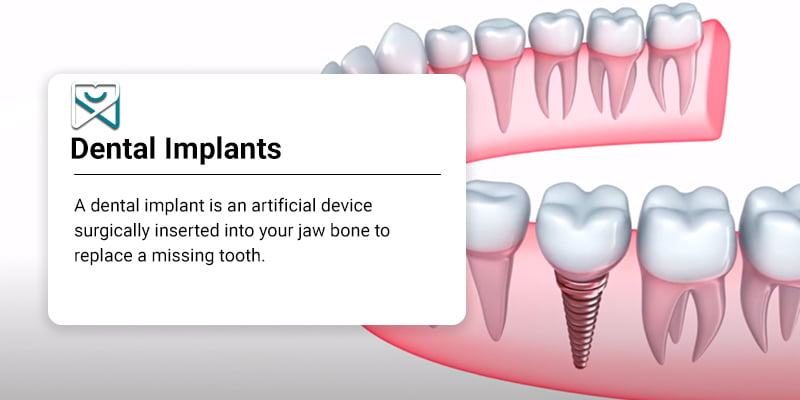 Dental Implants

A dental implant is an artificial device surgically inserted into your jaw bone to replace a missing tooth.